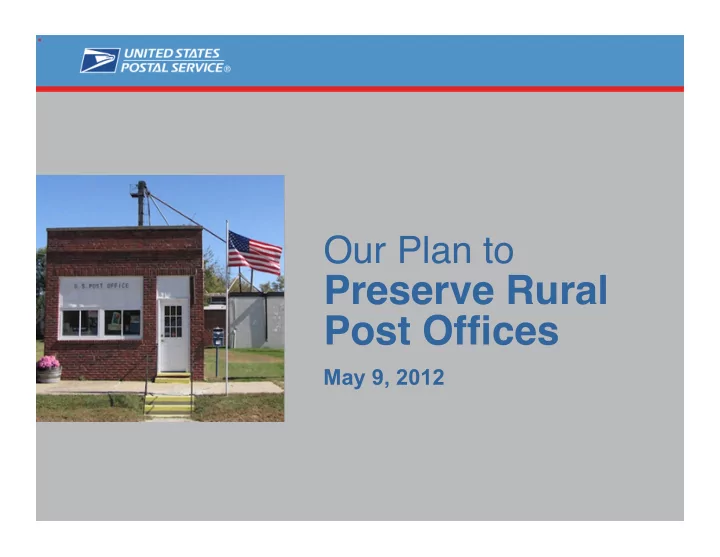 UNITED STATES
POSTAL SERVICE®

U.S. POST OFFICE

Our Plan to
Preserve Rural Post Offices

May 9, 2012